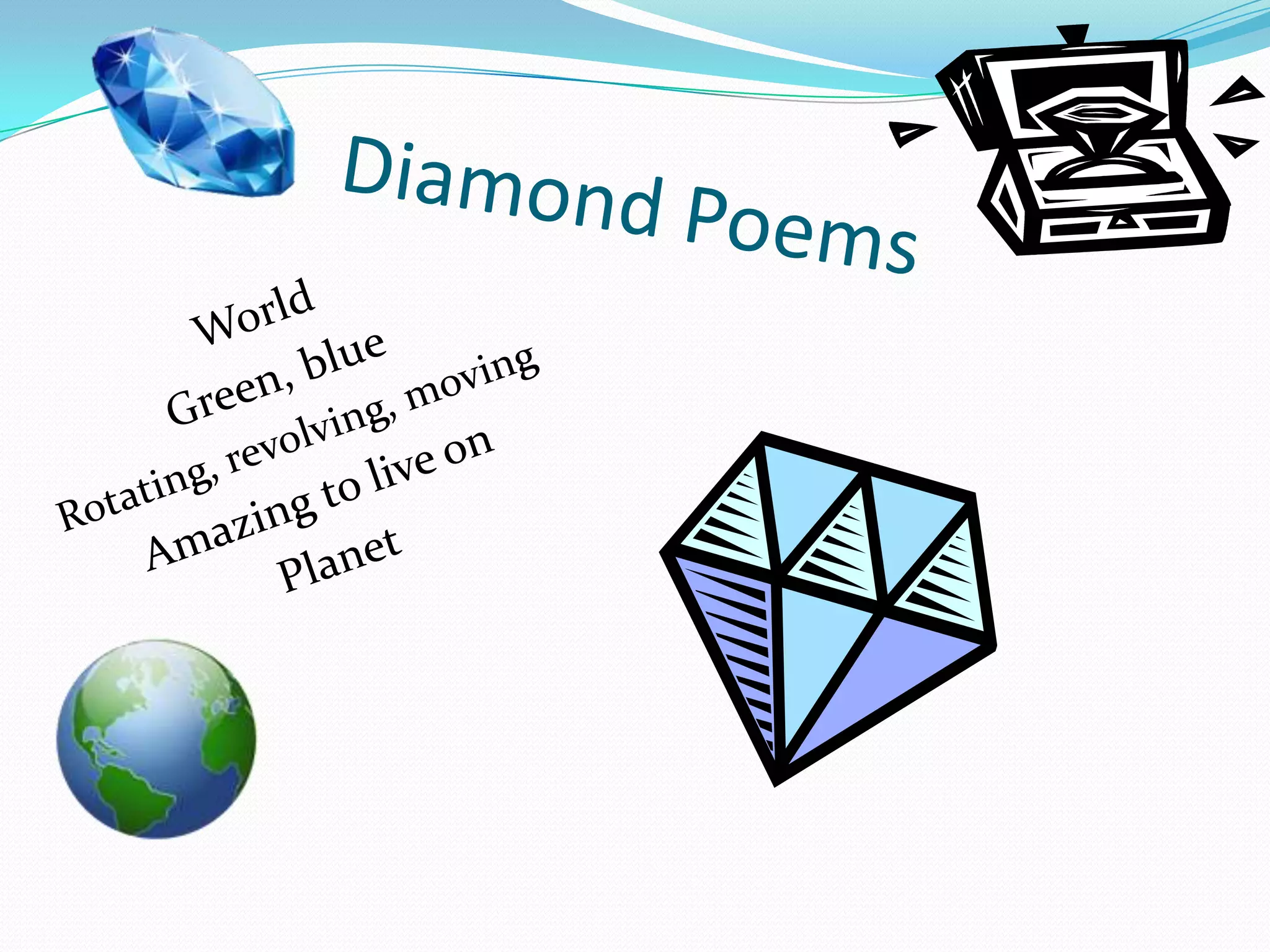 Diamond Poems

World
Green, blue
Rotating, revolving, moving
Amazing to live on
Planet